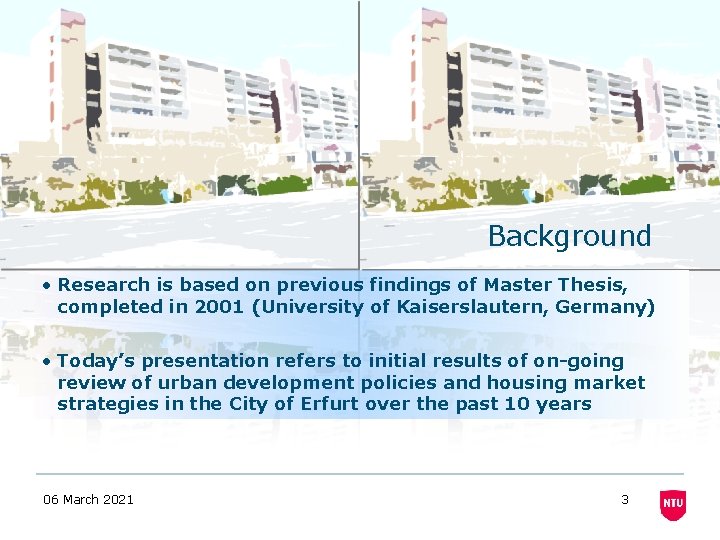 Background

• Research is based on previous findings of Master Thesis, completed in 2001 (University of Kaiserslautern, Germany)

• Today's presentation refers to initial results of on-going review of urban development policies and housing market strategies in the City of Erfurt over the past 10 years

06 March 2021

3

NTU